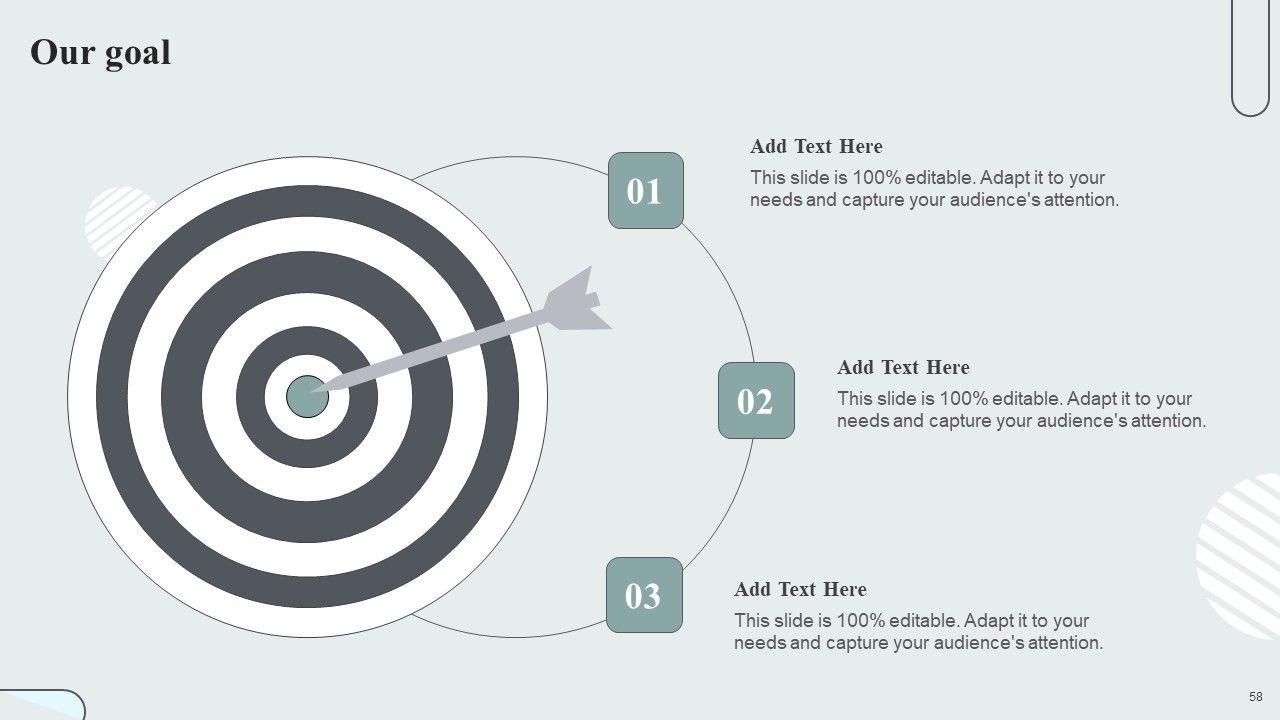 Our goal

01

Add Text Here

This slide is 100% editable. Adapt it to your needs and capture your audience's attention.

02

Add Text Here

This slide is 100% editable. Adapt it to your needs and capture your audience's attention.

03

Add Text Here

This slide is 100% editable. Adapt it to your needs and capture your audience's attention.

58